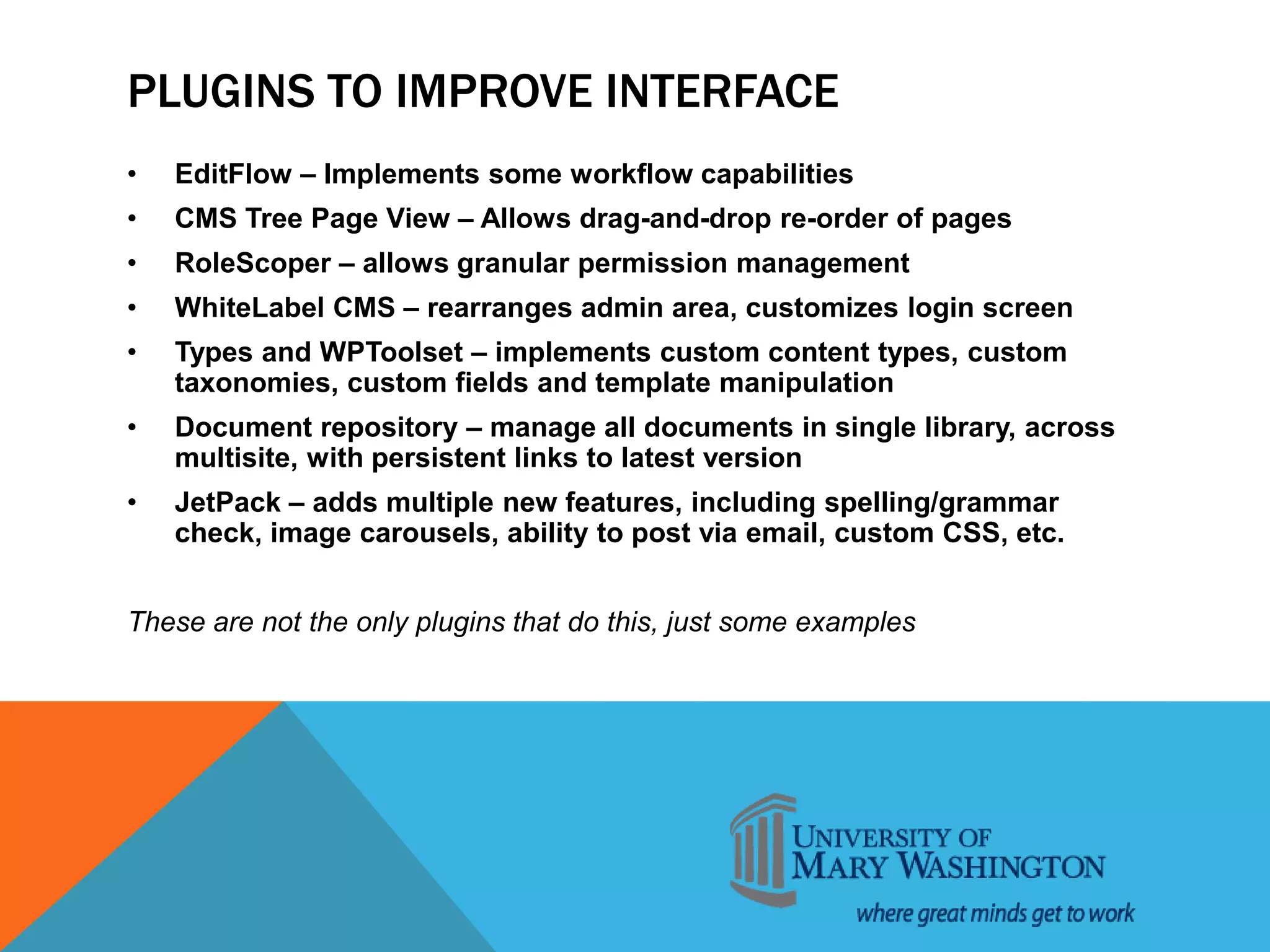 PLUGINS TO IMPROVE INTERFACE

• EditFlow – Implements some workflow capabilities
• CMS Tree Page View – Allows drag-and-drop re-order of pages
• RoleScoper – allows granular permission management
• WhiteLabel CMS – rearranges admin area, customizes login screen
• Types and WPToolset – implements custom content types, custom taxonomies, custom fields and template manipulation
• Document repository – manage all documents in single library, across multisite, with persistent links to latest version
• JetPack – adds multiple new features, including spelling/grammar check, image carousels, ability to post via email, custom CSS, etc.

These are not the only plugins that do this, just some examples

UNIVERSITY OF MARY WASHINGTON
where great minds get to work